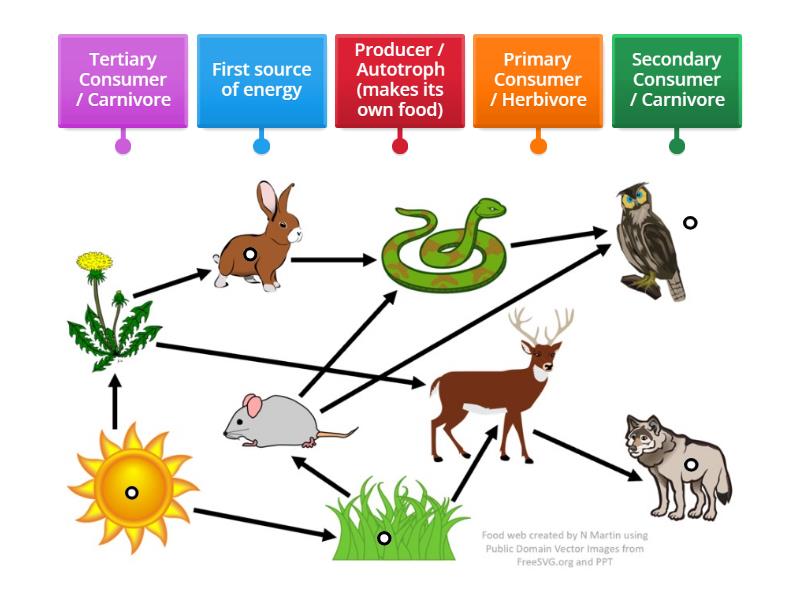 Tertiary Consumer / Carnivore

First source of energy

Producer / Autotroph (makes its own food)

Primary Consumer / Herbivore

Secondary Consumer / Carnivore

Food web created by N Martin using Public Domain Vector Images from FreeSVG.org and PPT